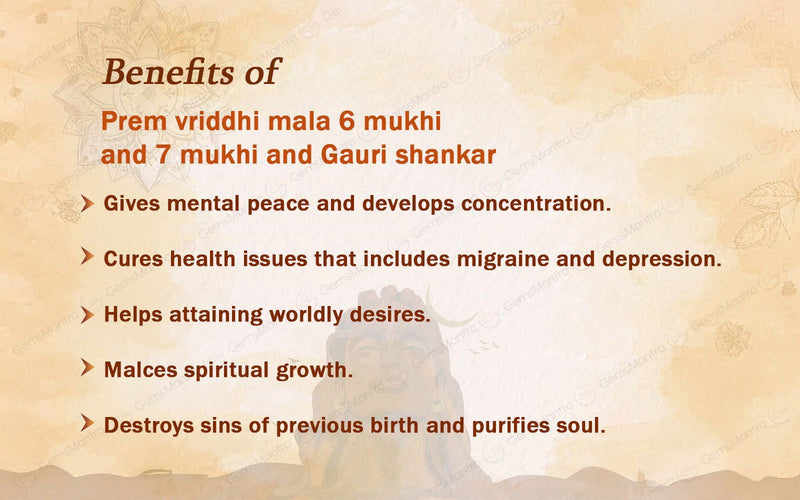 Benefits of

Prem vriddhi mala 6 mukhi and 7 mukhi and Gauri shankar

Gives mental peace and develops concentration.

Cures health issues that includes migraine and depression.

Helps attaining worldly desires.

Malces spiritual growth.

Destroys sins of previous birth and purifies soul.

GemsMantra